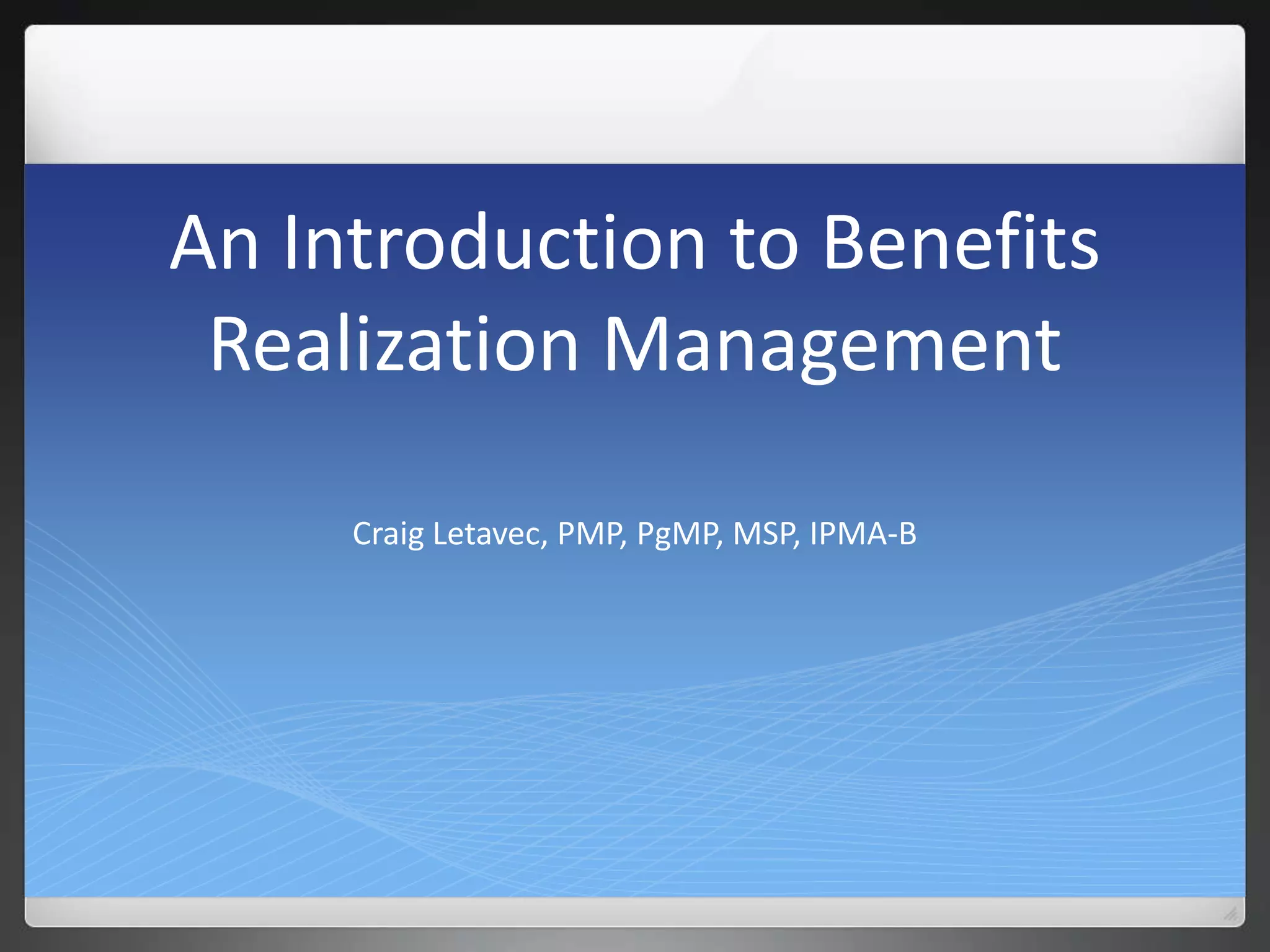 An Introduction to Benefits Realization Management

Craig Letavec, PMP, PgMP, MSP, IPMA-B